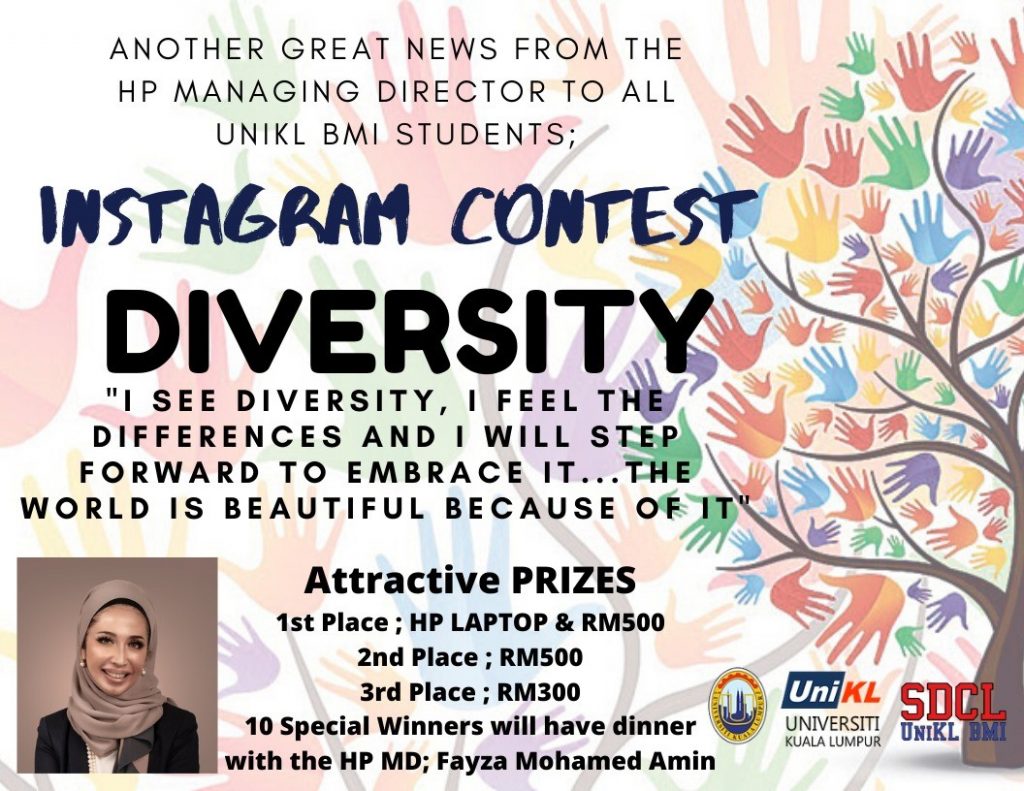 ANOTHER GREAT NEWS FROM THE HP MANAGING DIRECTOR TO ALL UNIKL BMI STUDENTS;

INSTAGRAM CONTEST

DIVERSITY

"I SEE DIVERSITY, I FEEL THE DIFFERENCES AND I WILL STEP FORWARD TO EMBRACE IT...THE WORLD IS BEAUTIFUL BECAUSE OF IT"

Attractive PRIZES
1st Place ; HP LAPTOP & RM500
2nd Place ; RM500
3rd Place ; RM300
10 Special Winners will have dinner with the HP MD; Fayza Mohamed Amin

UNIVERSITI KUALA LUMPUR

UniKL
UNIVERSITI KUALA LUMPUR

SDCL
UniKL BMI